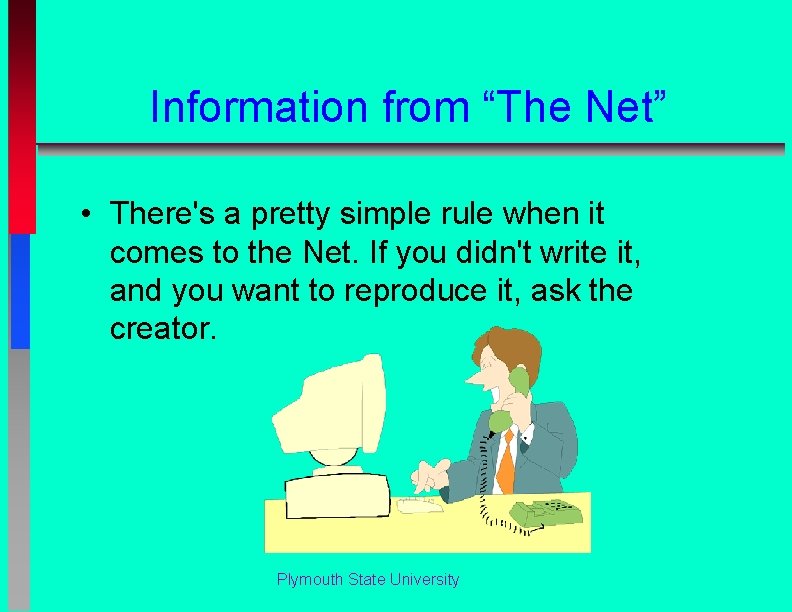 Information from “The Net”

• There's a pretty simple rule when it comes to the Net. If you didn't write it, and you want to reproduce it, ask the creator.

Plymouth State University